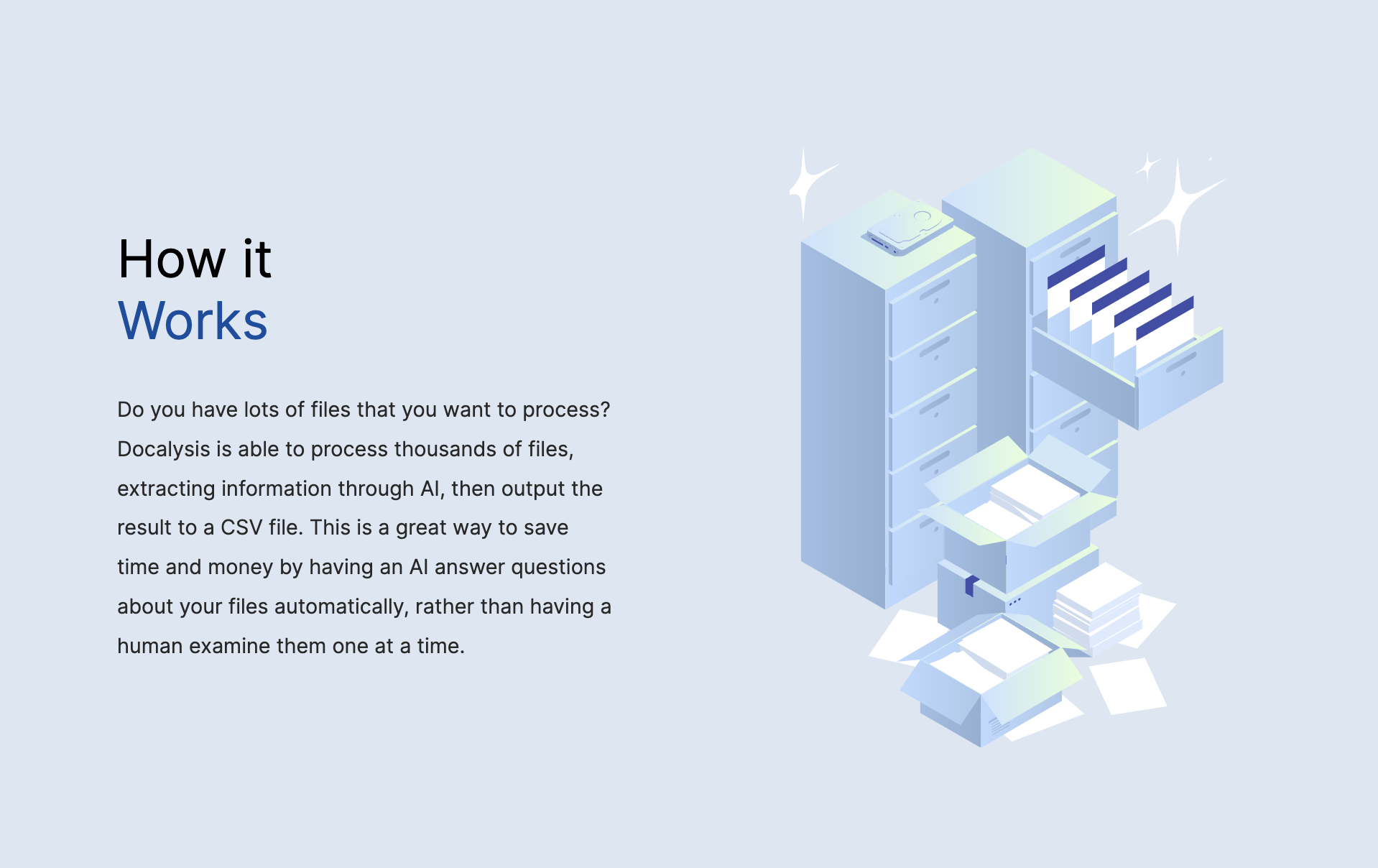 How it
Works

Do you have lots of files that you want to process? Docalysis is able to process thousands of files, extracting information through AI, then output the result to a CSV file. This is a great way to save time and money by having an AI answer questions about your files automatically, rather than having a human examine them one at a time.